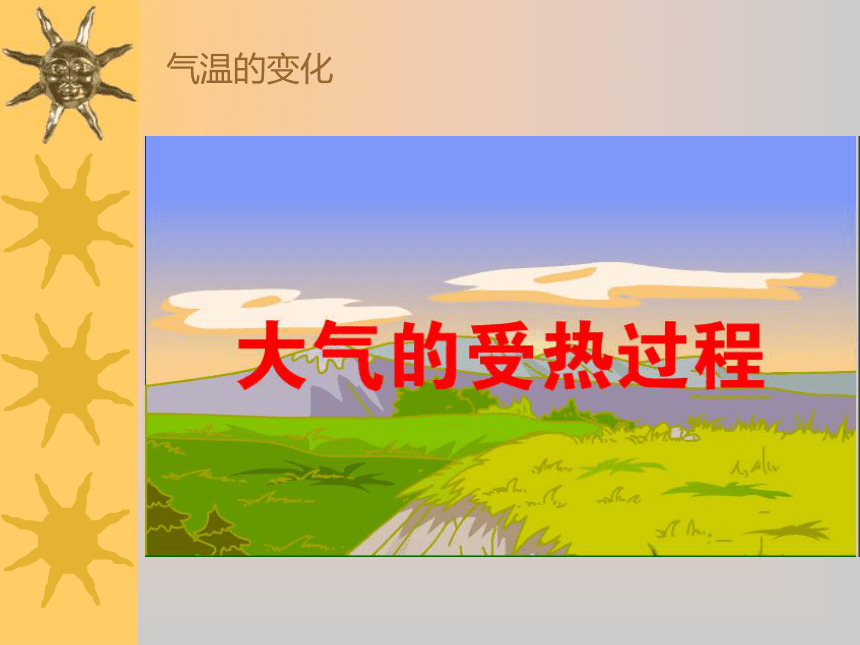 气温的变化

大气的受热过程